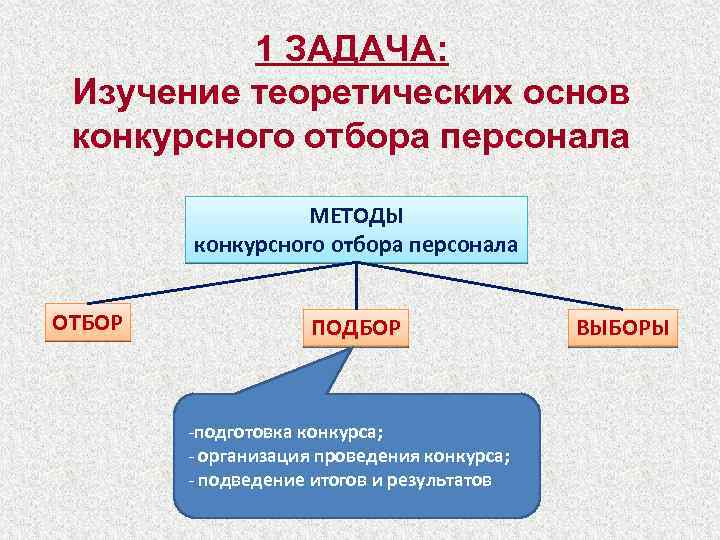 1 ЗАДАЧА:
Изучение теоретических основ конкурсного отбора персонала

МЕТОДЫ
конкурсного отбора персонала

ОТБОР

ПОДБОР

ВЫБОРЫ

-подготовка конкурса;
- организация проведения конкурса;
- подведение итогов и результатов